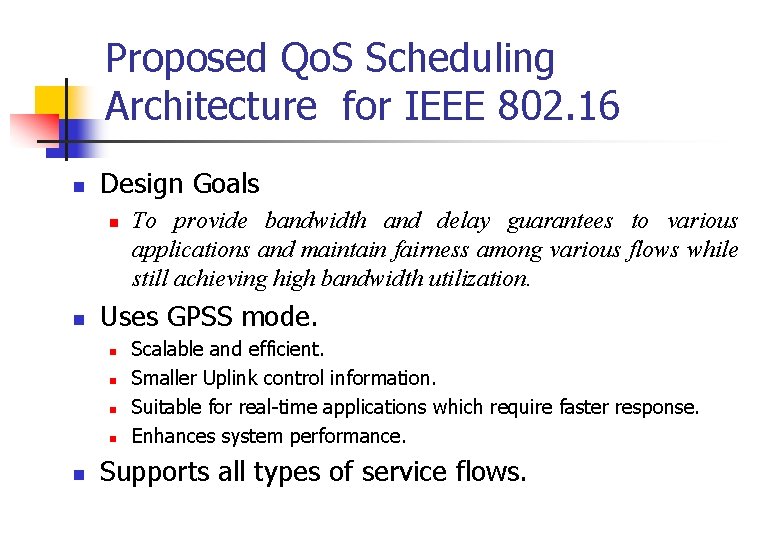 Proposed QoS Scheduling Architecture for IEEE 802.16

Design Goals

To provide bandwidth and delay guarantees to various applications and maintain fairness among various flows while still achieving high bandwidth utilization.

Uses GPSS mode.

Scalable and efficient.

Smaller Uplink control information.

Suitable for real-time applications which require faster response.

Enhances system performance.

Supports all types of service flows.